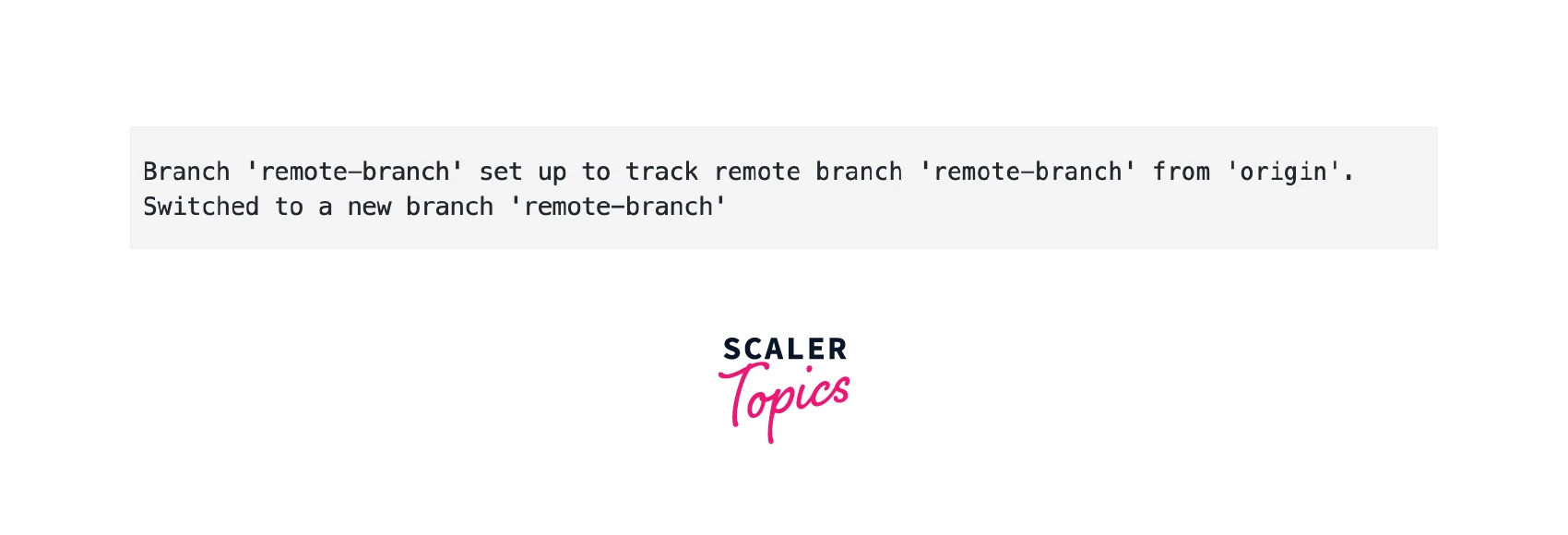 Branch 'remote-branch' set up to track remote branch 'remote-branch' from 'origin'.
Switched to a new branch 'remote-branch'

SCALER
Topics